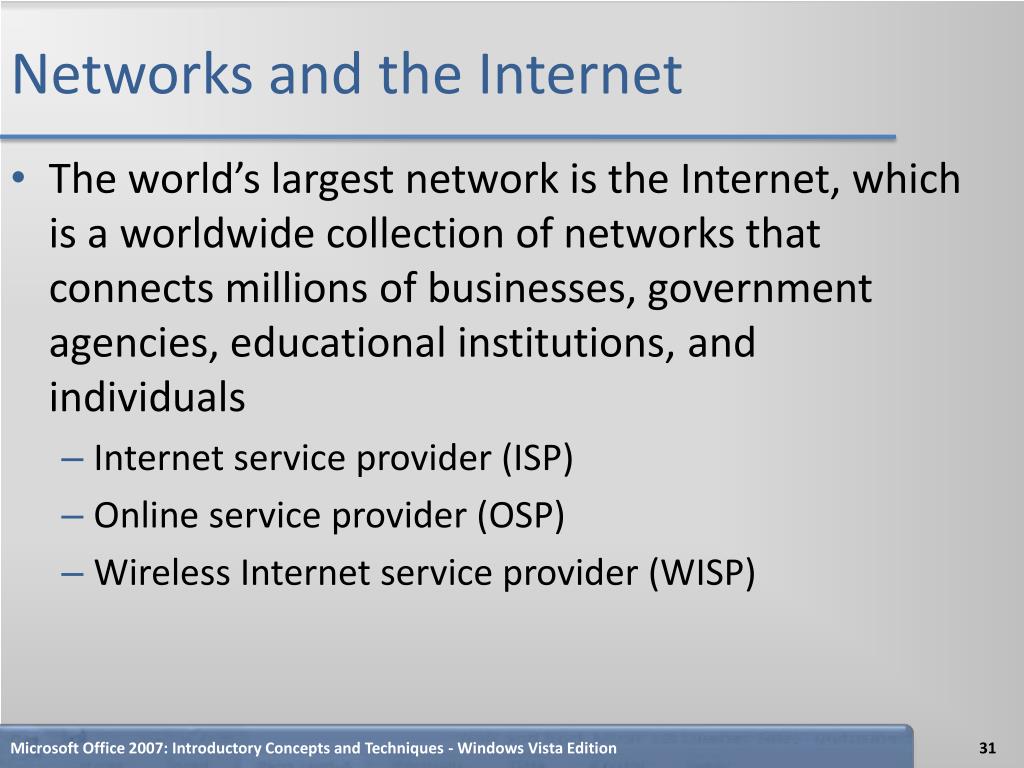 Networks and the Internet

• The world’s largest network is the Internet, which is a worldwide collection of networks that connects millions of businesses, government agencies, educational institutions, and individuals
– Internet service provider (ISP)
– Online service provider (OSP)
– Wireless Internet service provider (WISP)

Microsoft Office 2007: Introductory Concepts and Techniques - Windows Vista Edition

31